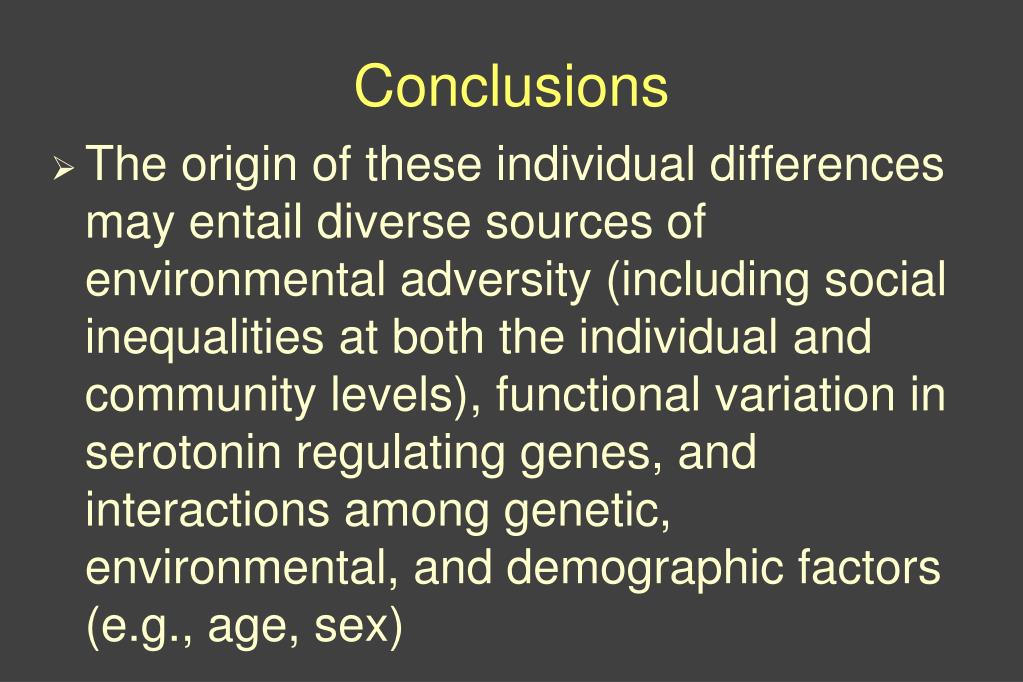 Conclusions

➢ The origin of these individual differences may entail diverse sources of environmental adversity (including social inequalities at both the individual and community levels), functional variation in serotonin regulating genes, and interactions among genetic, environmental, and demographic factors (e.g., age, sex)